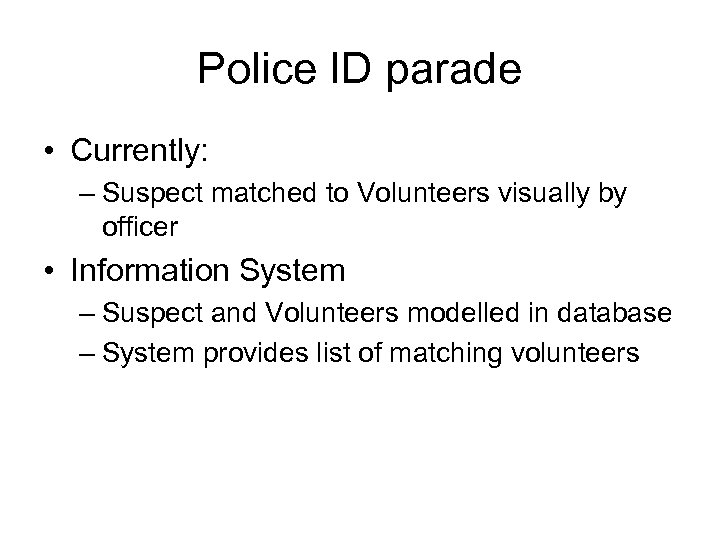 Police ID parade

• Currently:
– Suspect matched to Volunteers visually by officer

• Information System
– Suspect and Volunteers modelled in database
– System provides list of matching volunteers